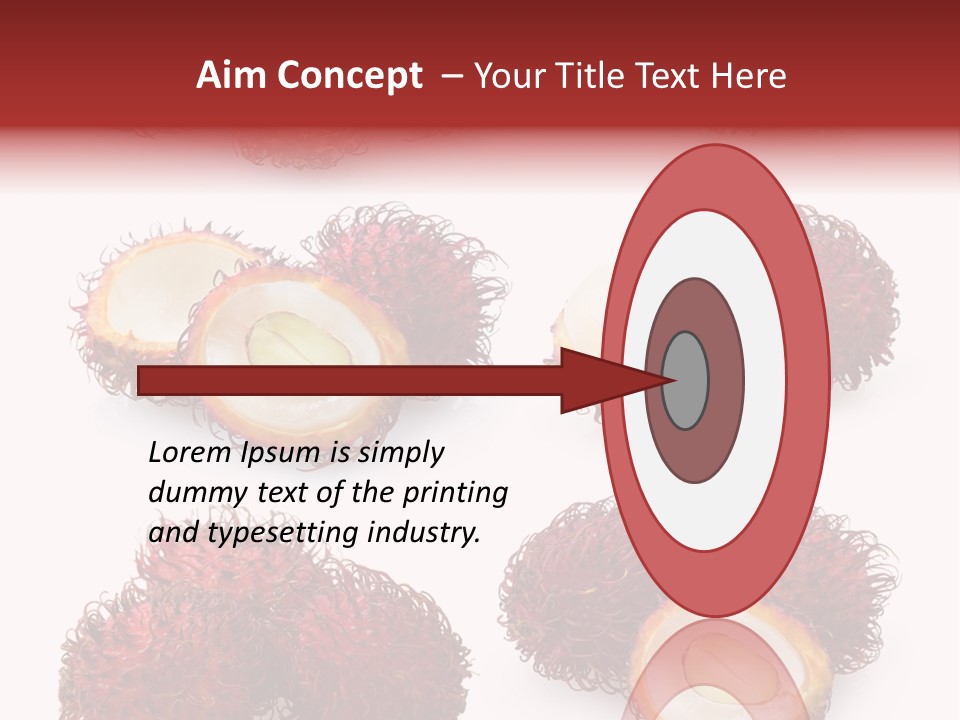 Aim Concept – Your Title Text Here

Lorem Ipsum is simply dummy text of the printing and typesetting industry.